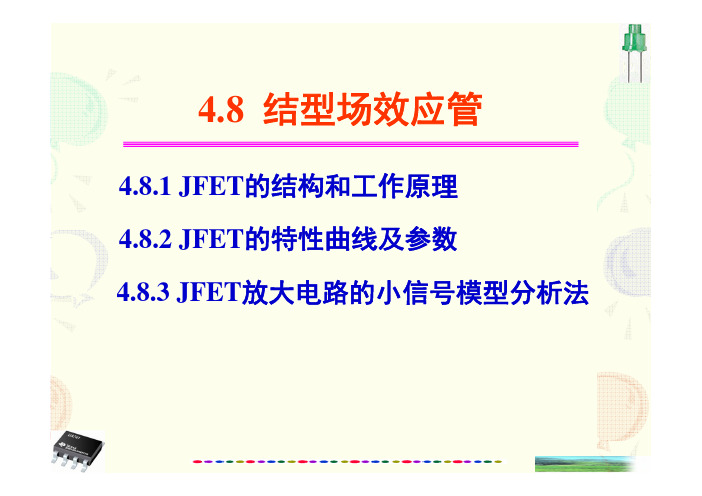 4.8 结型场效应管

4.8.1 JFET的结构和工作原理

4.8.2 JFET的特性曲线及参数

4.8.3 JFET放大电路的小信号模型分析法